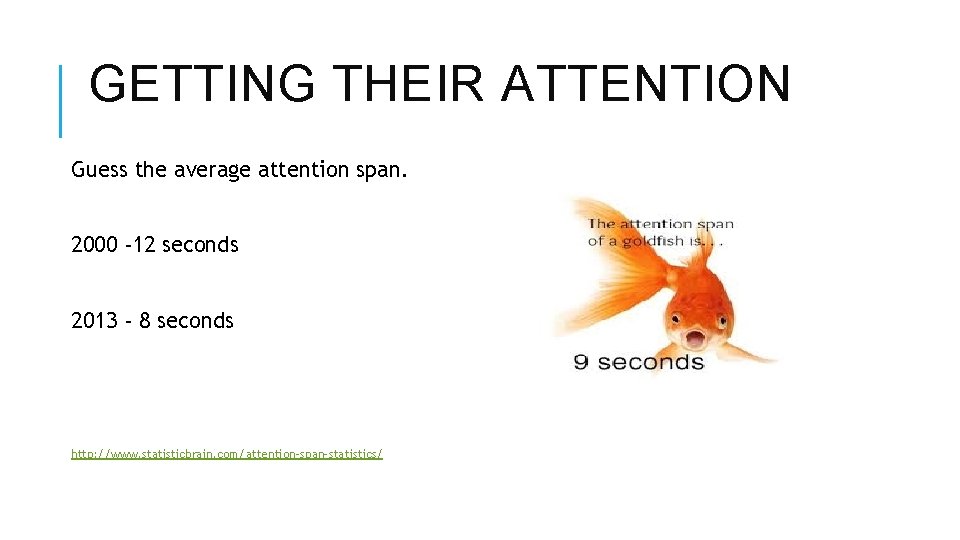 GETTING THEIR ATTENTION

Guess the average attention span.

2000 -12 seconds

2013 - 8 seconds

http://www.statisticbrain.com/attention-span-statistics/

The attention span of a goldfish is. . .

9 seconds